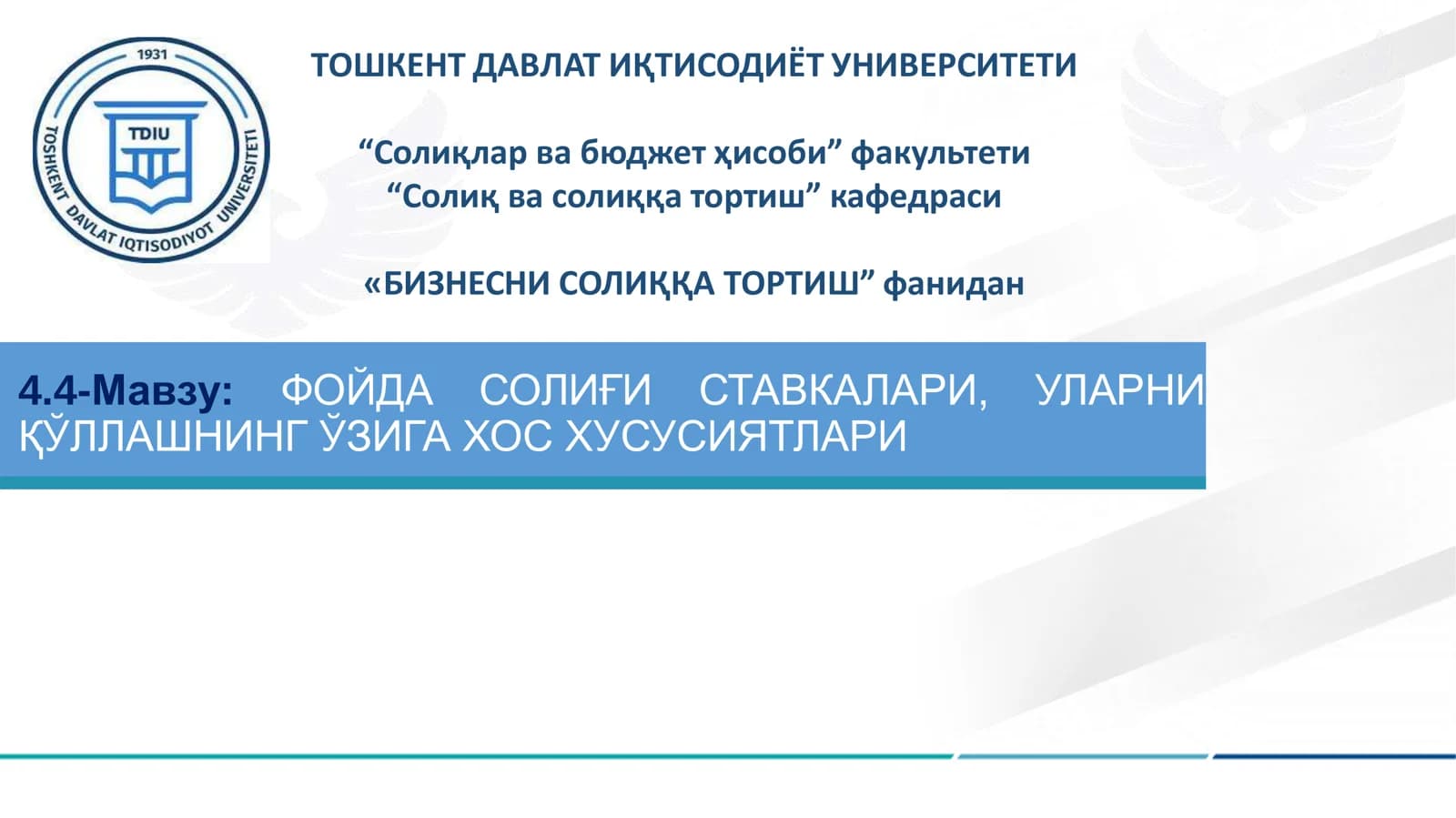 1931

TDIU

TOSHKENT DAVLAT IQTISODIYOT UNIVERSITETI

ТОШКЕНТ ДАВЛАТ ИҚТИСОДИЁТ УНИВЕРСИТЕТИ

“Солиқлар ва бюджет ҳисоби” факультети
“Солиқ ва солиққа тортиш” кафедраси

«БИЗНЕСНИ СОЛИҚҚА ТОРТИШ” фанидан

4.4-Мавзу: ФОЙДА СОЛИҒИ СТАВКАЛАРИ, УЛАРНИ ҚЎЛЛАШНИНГ ЎЗИГА ХОС ХУСУСИЯТЛАРИ